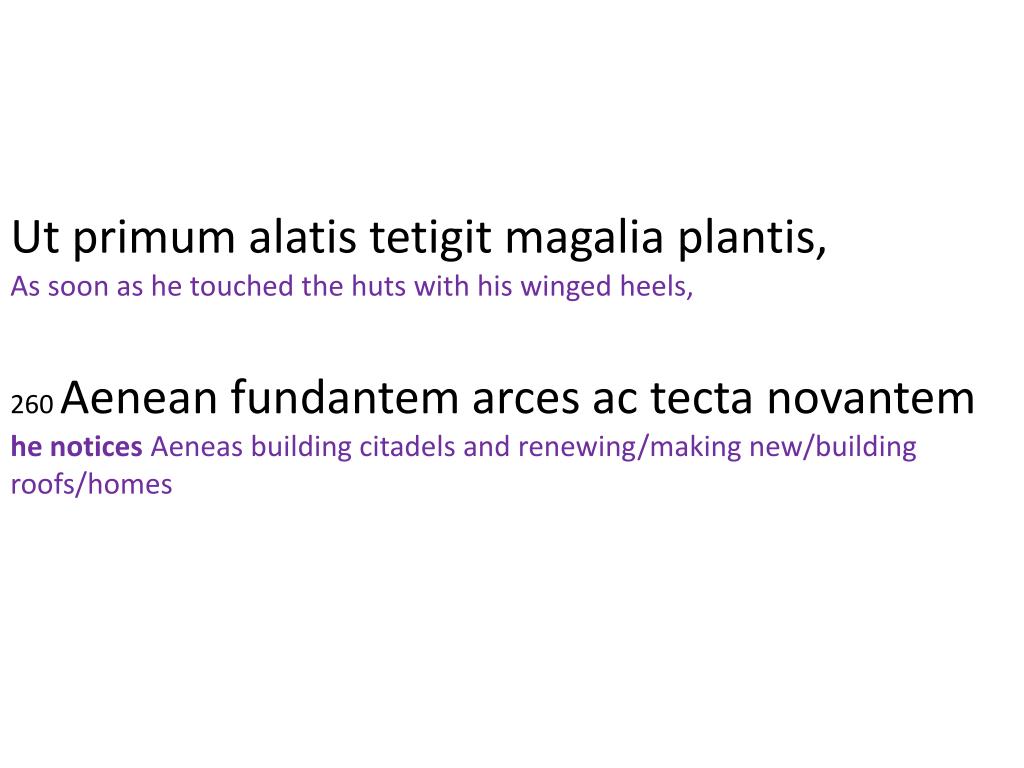 Ut primum alatis tetigit magalia plantis,
As soon as he touched the huts with his winged heels,

260 Aenean fundantem arces ac tecta novantem
he notices Aeneas building citadels and renewing/making new/building roofs/homes